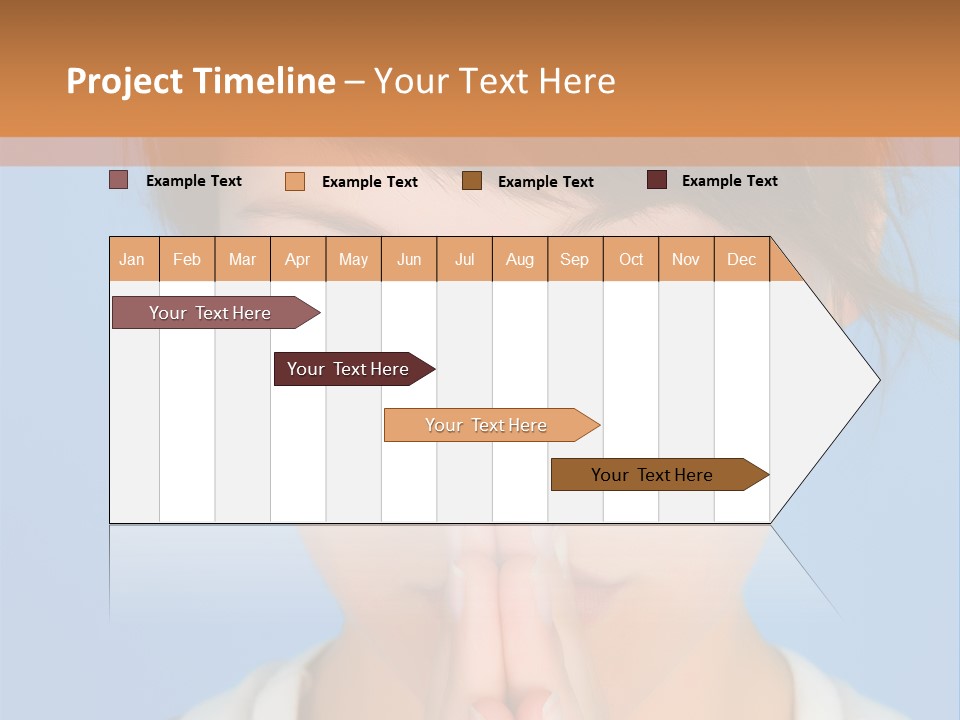 Project Timeline – Your Text Here

Example Text Example Text Example Text Example Text

| Jan | Feb | Mar | Apr | May | Jun | Jul | Aug | Sep | Oct | Nov | Dec |
|---|---|---|---|---|---|---|---|---|---|---|---|

Your Text Here

Your Text Here

Your Text Here

Your Text Here